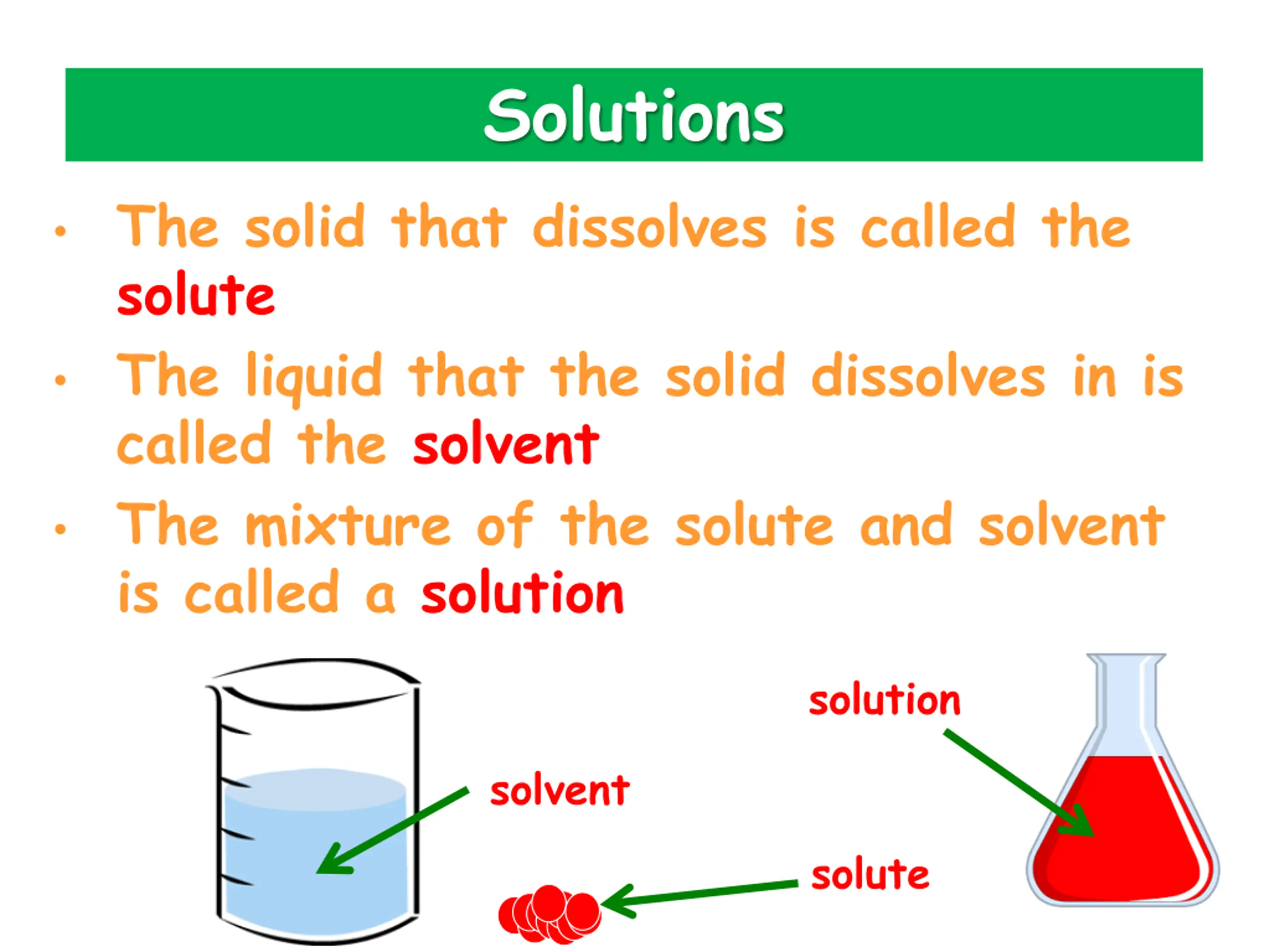 Solutions

• The solid that dissolves is called the solute

• The liquid that the solid dissolves in is called the solvent

• The mixture of the solute and solvent is called a solution

solution

solvent

solute